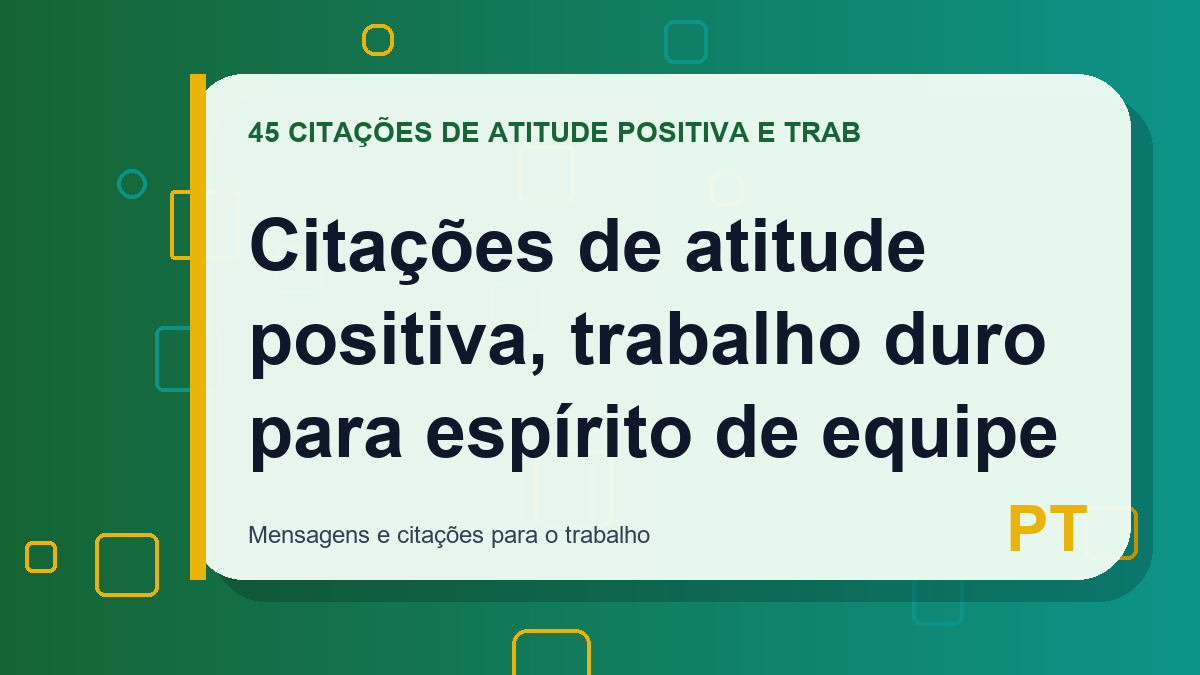 45 CITAÇÕES DE ATITUDE POSITIVA E TRAB

Citações de atitude positiva, trabalho duro para espírito de equipe

Mensagens e citações para o trabalho

PT